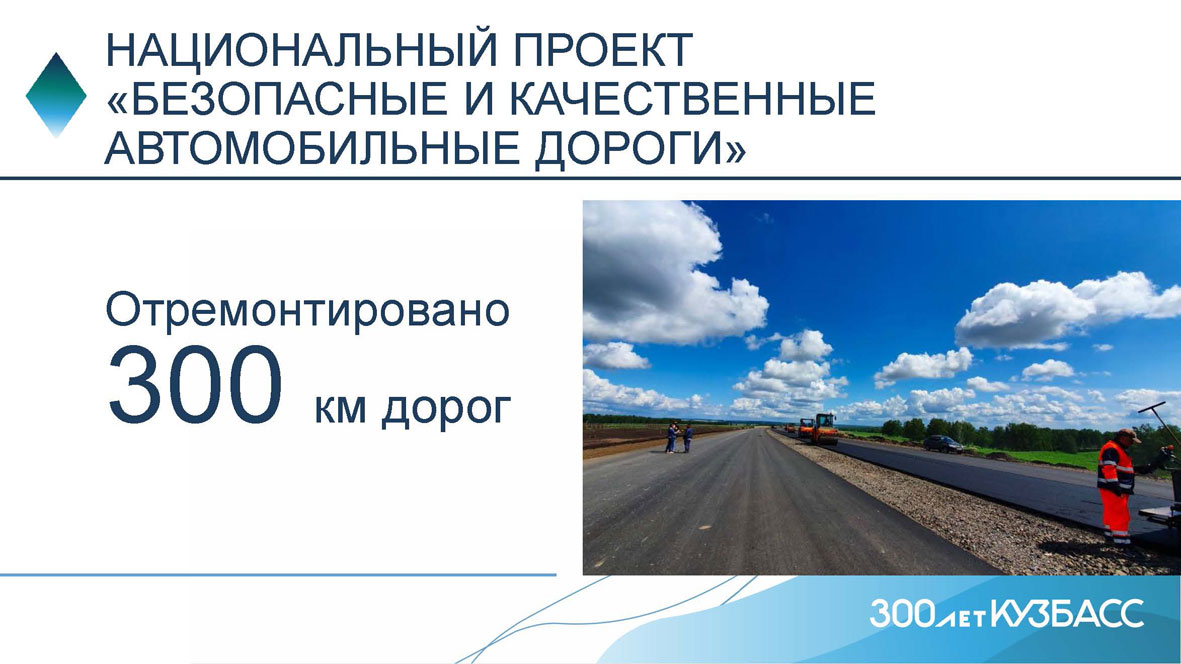 НАЦИОНАЛЬНЫЙ ПРОЕКТ «БЕЗОПАСНЫЕ И КАЧЕСТВЕННЫЕ АВТОМОБИЛЬНЫЕ ДОРОГИ»

Отремонтировано

300 км дорог

300 лет КУЗБАСС